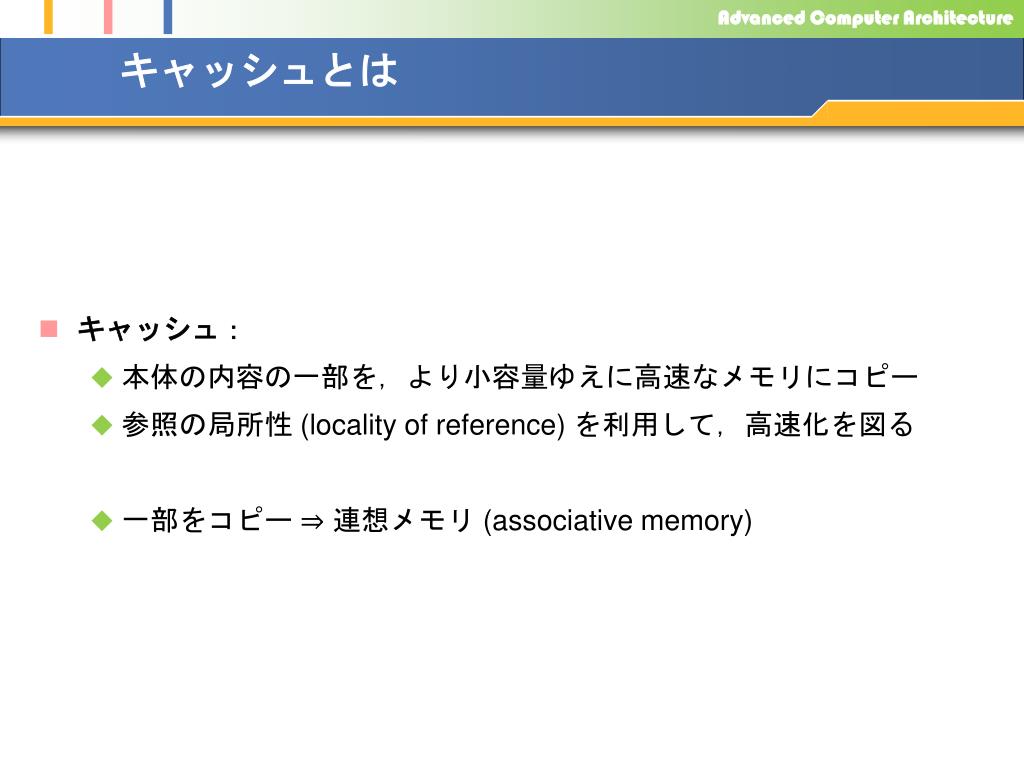 Advanced Computer Architecture

キャッシュとは

キャッシュ：

本体の内容の一部を，より小容量ゆえに高速なメモリにコピー

参照の局所性 (locality of reference) を利用して，高速化を図る

一部をコピー ⇒ 連想メモリ (associative memory)